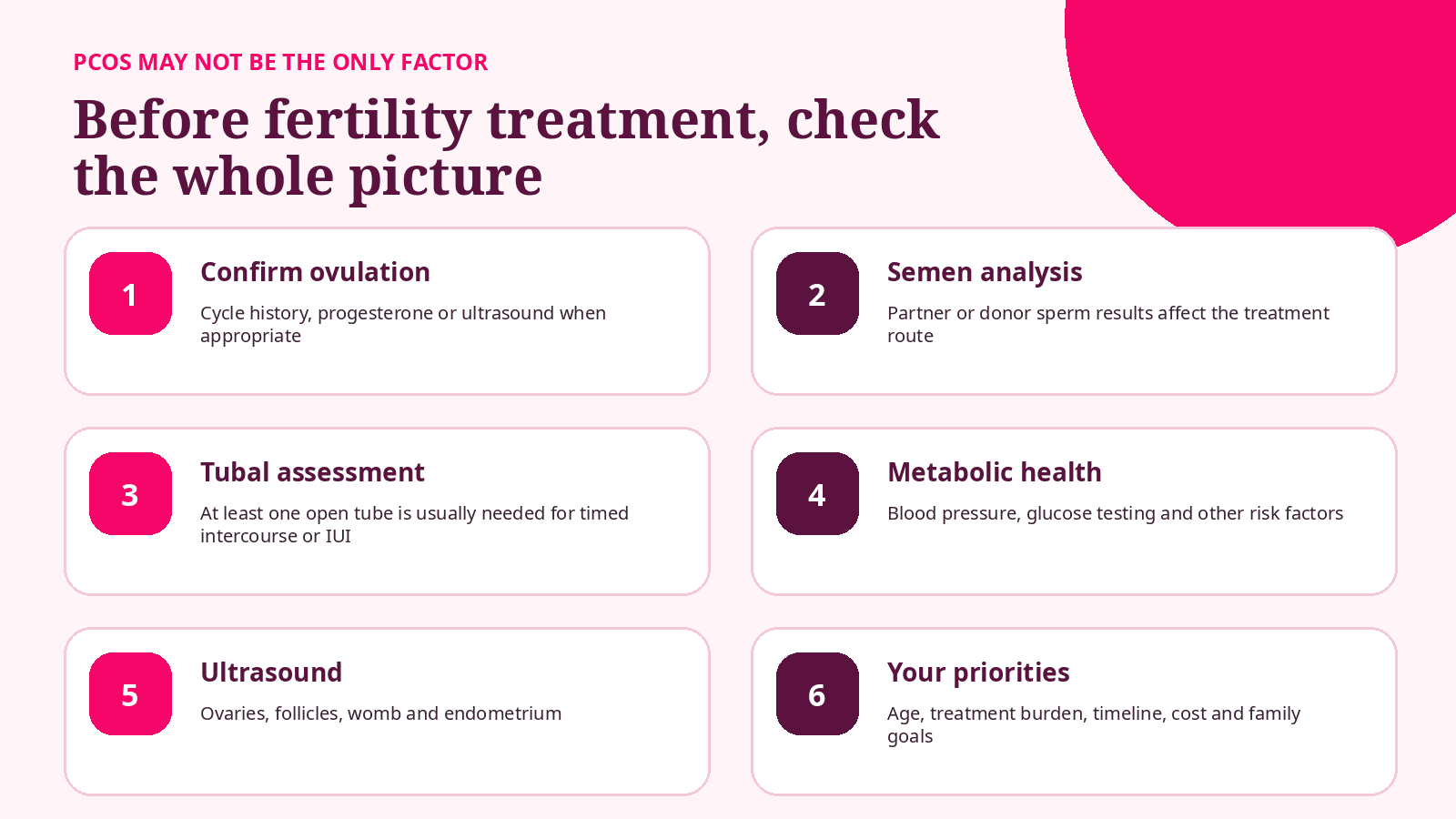 PCOS MAY NOT BE THE ONLY FACTOR

Before fertility treatment, check the whole picture

1

Confirm ovulation

Cycle history, progesterone or ultrasound when appropriate

2

Semen analysis

Partner or donor sperm results affect the treatment route

3

Tubal assessment

At least one open tube is usually needed for timed intercourse or IUI

4

Metabolic health

Blood pressure, glucose testing and other risk factors

5

Ultrasound

Ovaries, follicles, womb and endometrium

6

Your priorities

Age, treatment burden, timeline, cost and family goals